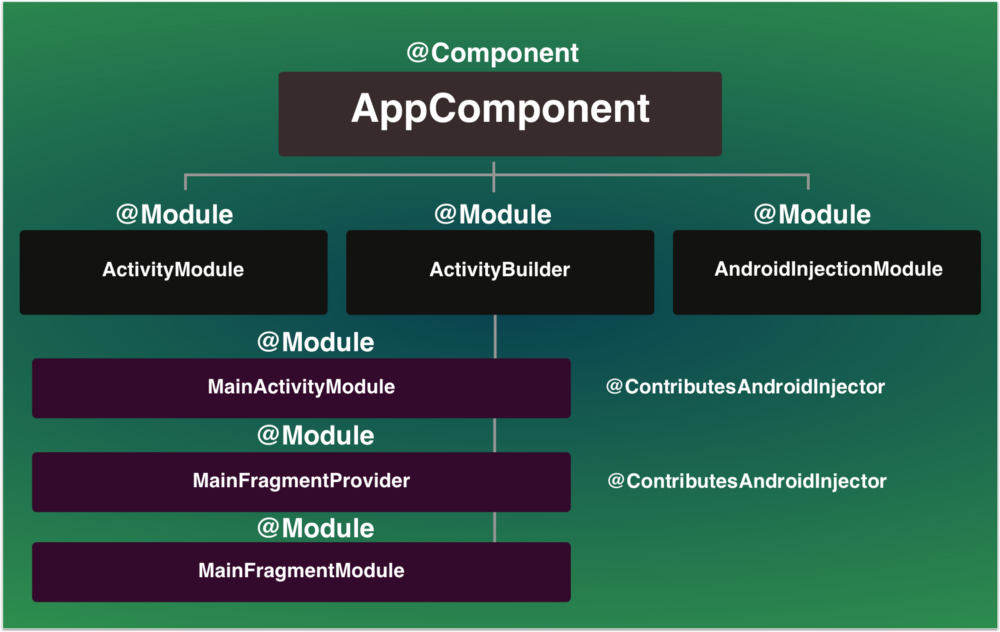 @Component
AppComponent

@Module
ActivityModule

@Module
ActivityBuilder

@Module
AndroidInjectionModule

@Module
MainActivityModule

@ContributesAndroidInjector

@Module
MainFragmentProvider

@ContributesAndroidInjector

@Module
MainFragmentModule